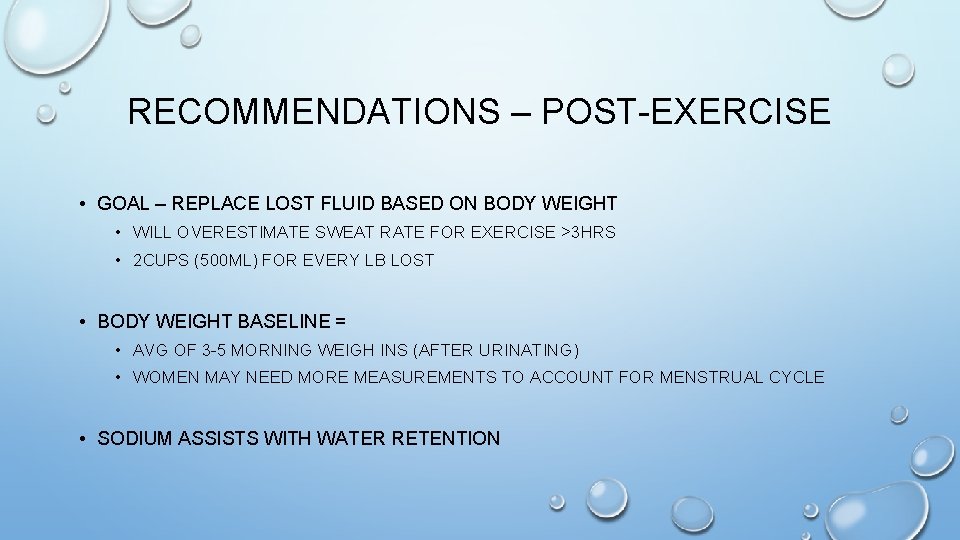 RECOMMENDATIONS – POST-EXERCISE

• GOAL – REPLACE LOST FLUID BASED ON BODY WEIGHT
  • WILL OVERESTIMATE SWEAT RATE FOR EXERCISE >3HRS
  • 2CUPS (500ML) FOR EVERY LB LOST

• BODY WEIGHT BASELINE =
  • AVG OF 3-5 MORNING WEIGH INS (AFTER URINATING)
  • WOMEN MAY NEED MORE MEASUREMENTS TO ACCOUNT FOR MENSTRUAL CYCLE

• SODIUM ASSISTS WITH WATER RETENTION